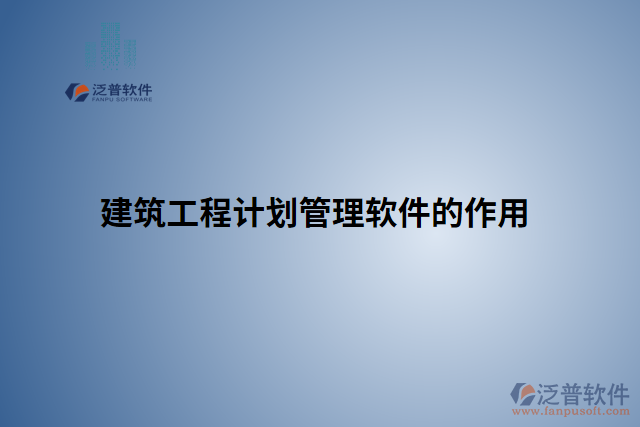 泛普软件
FANPU SOFTWARE

建筑工程计划管理软件的作用

泛普软件
www.fanpusoft.com